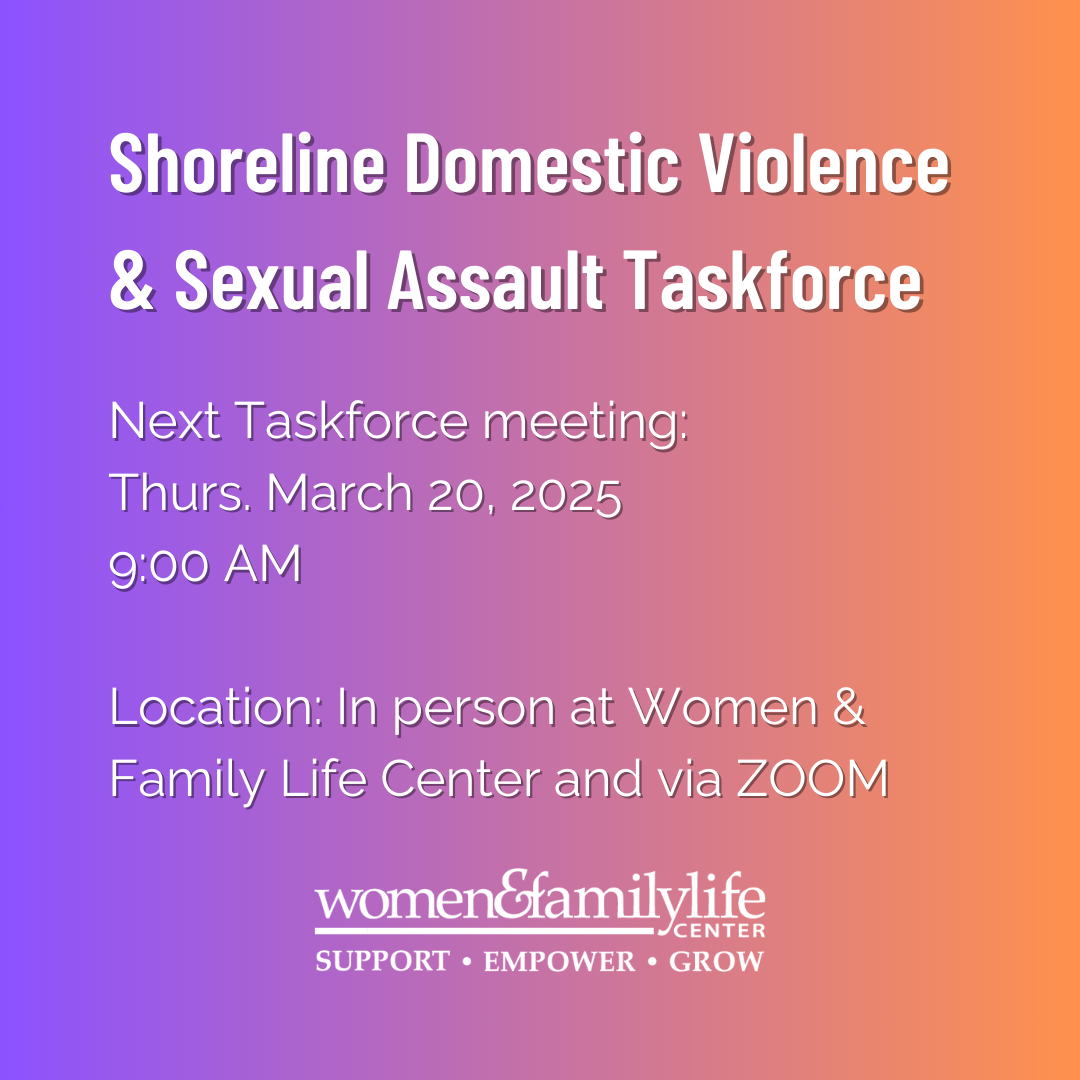 Shoreline Domestic Violence & Sexual Assault Taskforce

Next Taskforce meeting:
Thurs. March 20, 2025
9:00 AM

Location: In person at Women & Family Life Center and via ZOOM

women&familylife CENTER
SUPPORT • EMPOWER • GROW